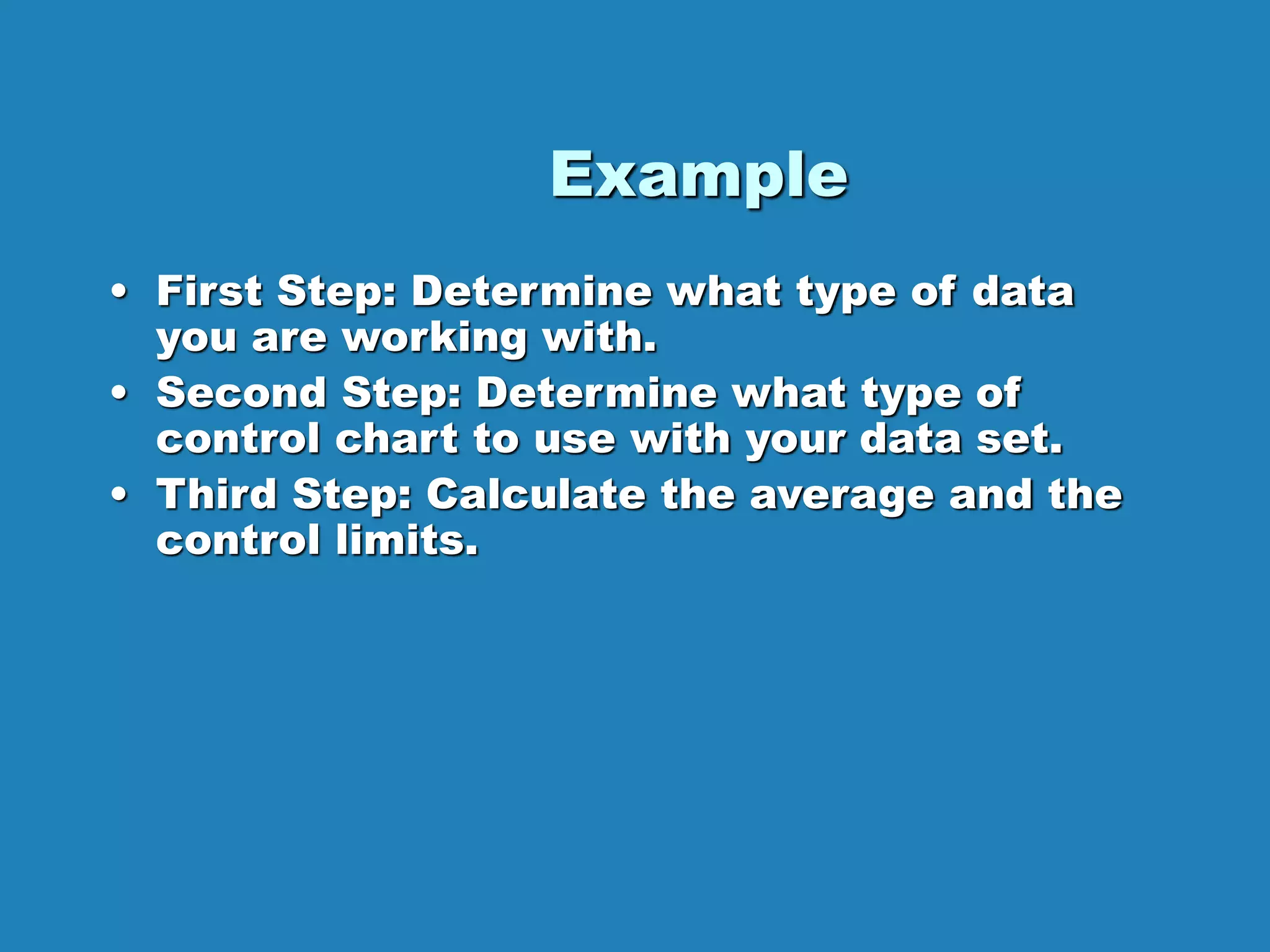 Example

• First Step: Determine what type of data you are working with.
• Second Step: Determine what type of control chart to use with your data set.
• Third Step: Calculate the average and the control limits.